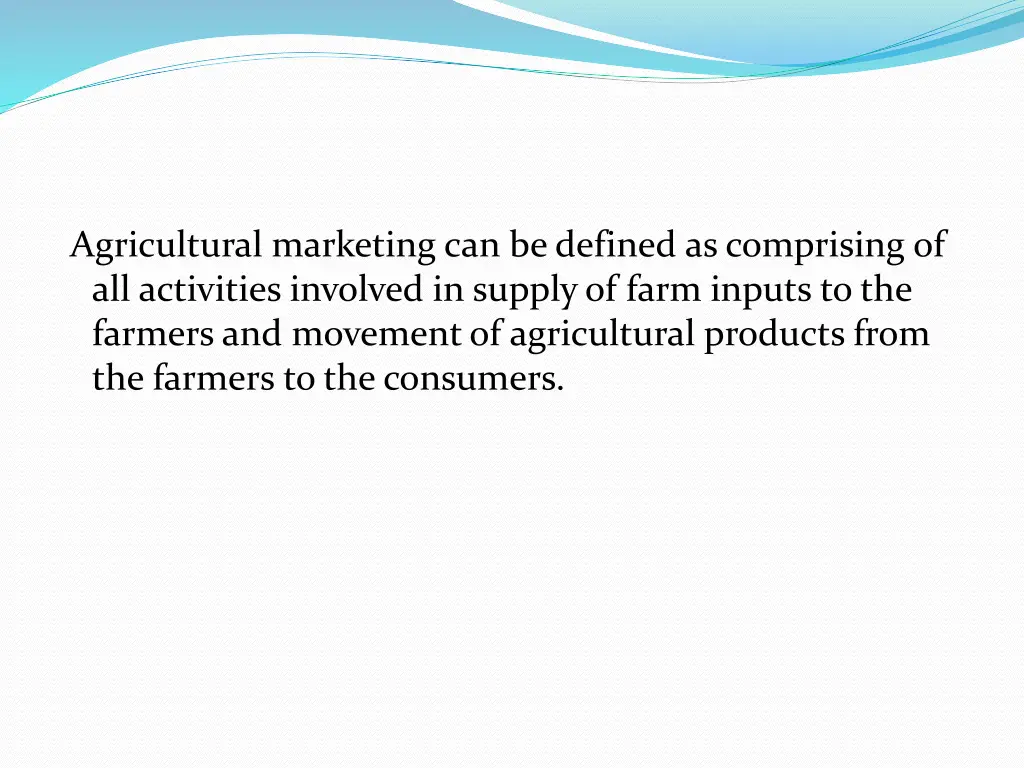 Agricultural marketing can be defined as comprising of all activities involved in supply of farm inputs to the farmers and movement of agricultural products from the farmers to the consumers.